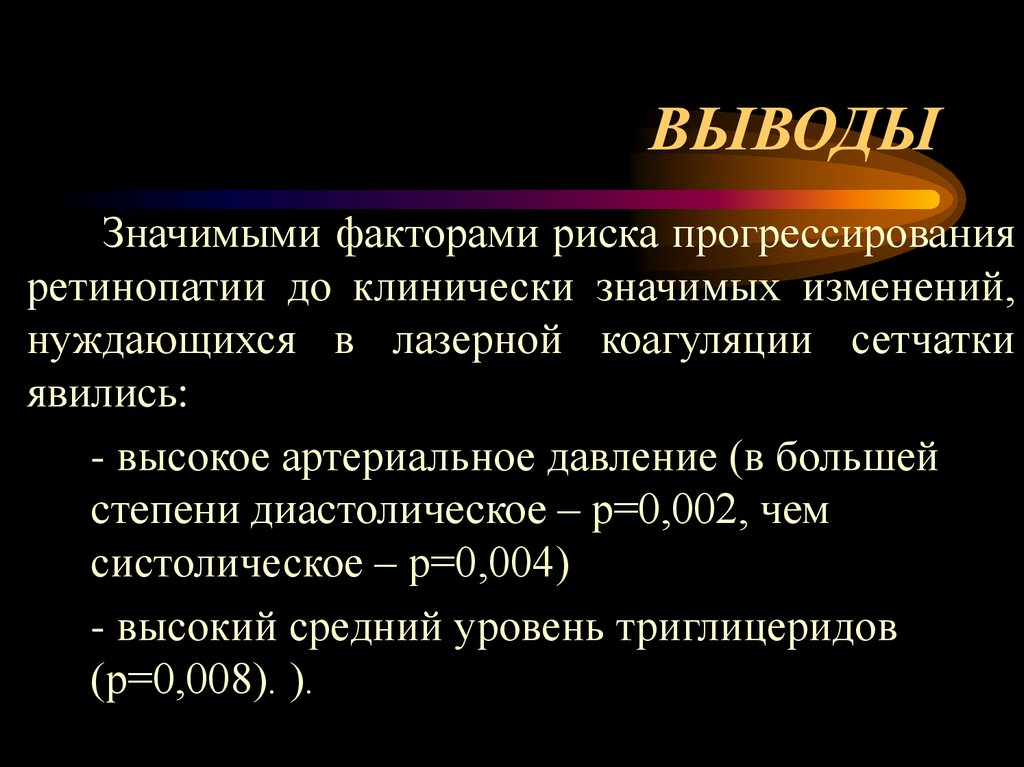 ВЫВОДЫ

Значимыми факторами риска прогрессирования ретинопатии до клинически значимых изменений, нуждающихся в лазерной коагуляции сетчатки явились:

- высокое артериальное давление (в большей степени диастолическое – р=0,002, чем систолическое – р=0,004)

- высокий средний уровень триглицеридов (р=0,008). ).